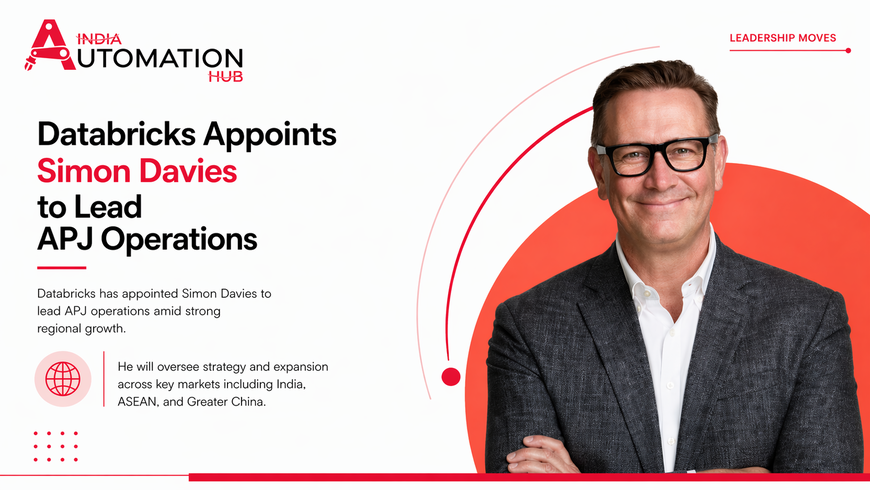 INDIA AUTOMATION HUB

LEADERSHIP MOVES

Databricks Appoints Simon Davies to Lead APJ Operations

Databricks has appointed Simon Davies to lead APJ operations amid strong regional growth.

He will oversee strategy and expansion across key markets including India, ASEAN, and Greater China.